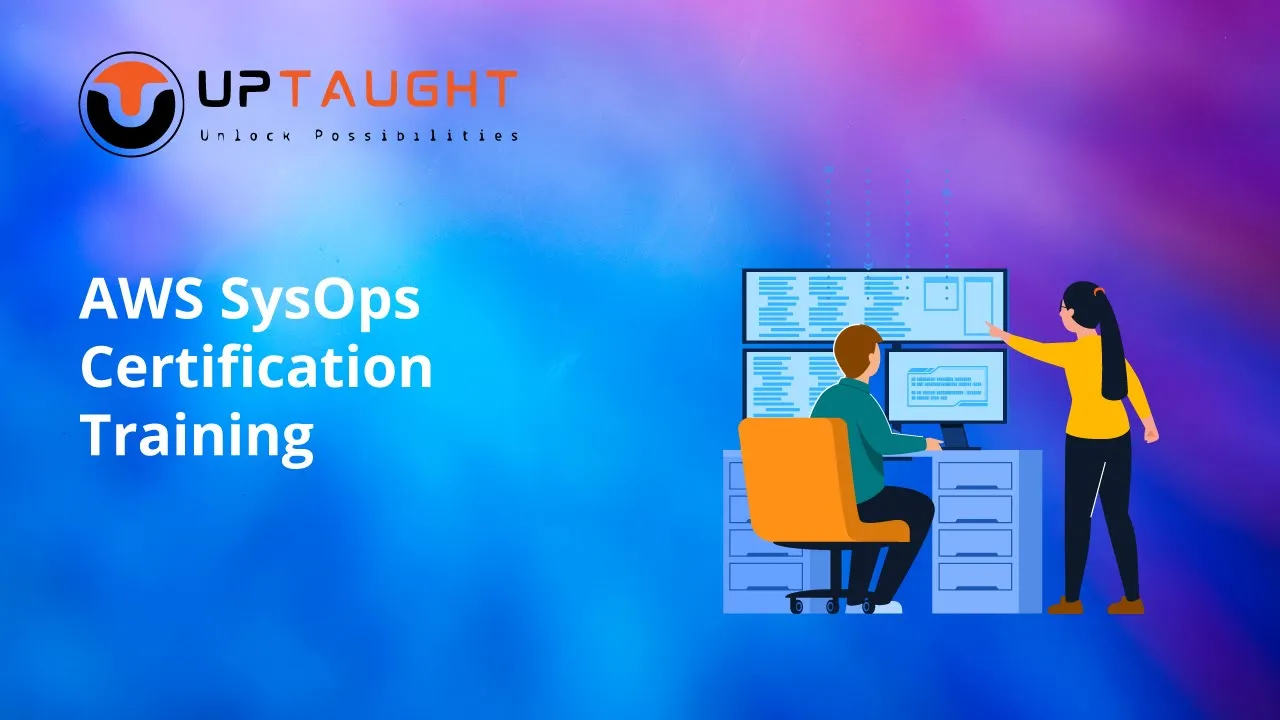 UPTAUGHT
Unlock Possibilities

AWS SysOps Certification Training